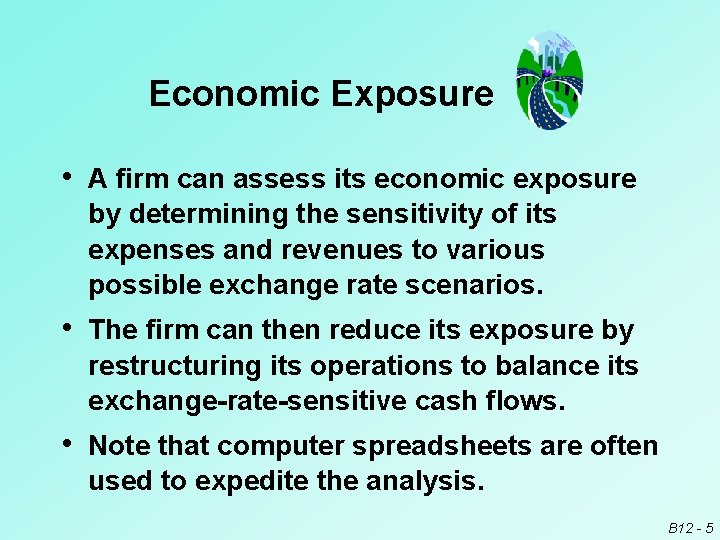 Economic Exposure

• A firm can assess its economic exposure by determining the sensitivity of its expenses and revenues to various possible exchange rate scenarios.

• The firm can then reduce its exposure by restructuring its operations to balance its exchange-rate-sensitive cash flows.

• Note that computer spreadsheets are often used to expedite the analysis.

B12 - 5